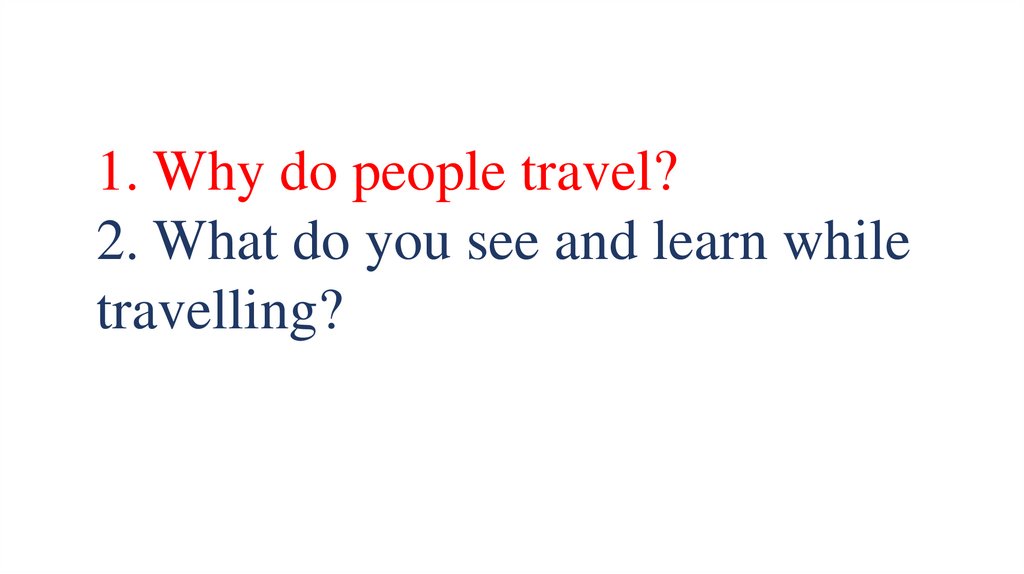 1. Why do people travel?
2. What do you see and learn while travelling?